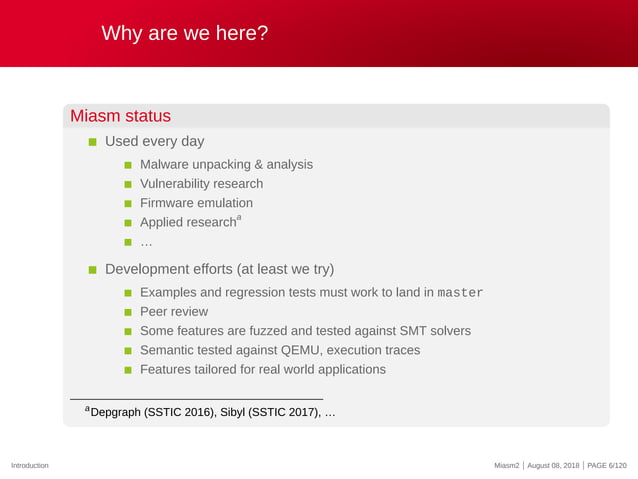 Why are we here?

Miasm status

- Used every day
  - Malware unpacking & analysis
  - Vulnerability research
  - Firmware emulation
  - Applied research$^a$
  - …
- Development efforts (at least we try)
  - Examples and regression tests must work to land in master
  - Peer review
  - Some features are fuzzed and tested against SMT solvers
  - Semantic tested against QEMU, execution traces
  - Features tailored for real world applications

$^a$Depgraph (SSTIC 2016), Sibyl (SSTIC 2017), …

Introduction

Miasm2 | August 08, 2018 | PAGE 6/120